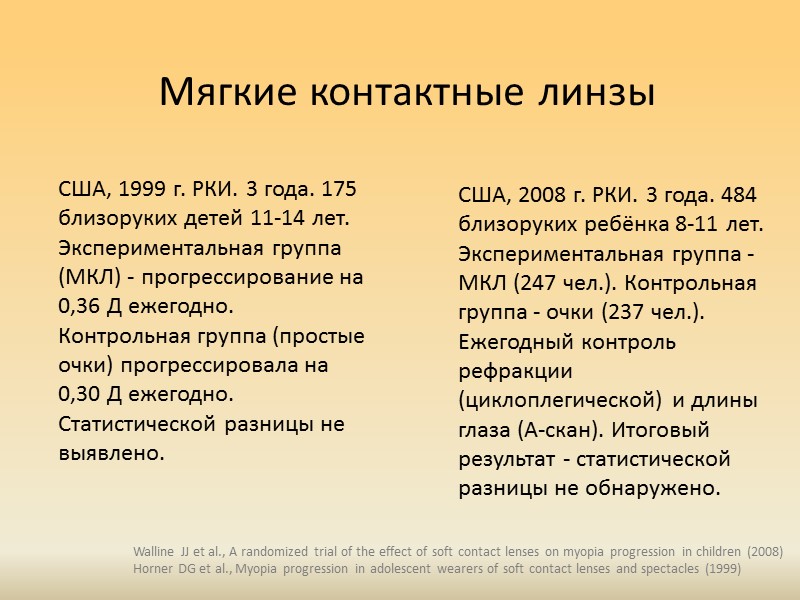 Мягкие контактные линзы

США, 1999 г. РКИ. 3 года. 175 близоруких детей 11-14 лет. Экспериментальная группа (МКЛ) - прогрессирование на 0,36 Д ежегодно. Контрольная группа (простые очки) прогрессировала на 0,30 Д ежегодно. Статистической разницы не выявлено.

США, 2008 г. РКИ. 3 года. 484 близоруких ребёнка 8-11 лет. Экспериментальная группа - МКЛ (247 чел.). Контрольная группа - очки (237 чел.). Ежегодный контроль рефракции (циклоплегической) и длины глаза (А-скан). Итоговый результат - статистической разницы не обнаружено.

Walline JJ et al., A randomized trial of the effect of soft contact lenses on myopia progression in children (2008)
Horner DG et al., Myopia progression in adolescent wearers of soft contact lenses and spectacles (1999)